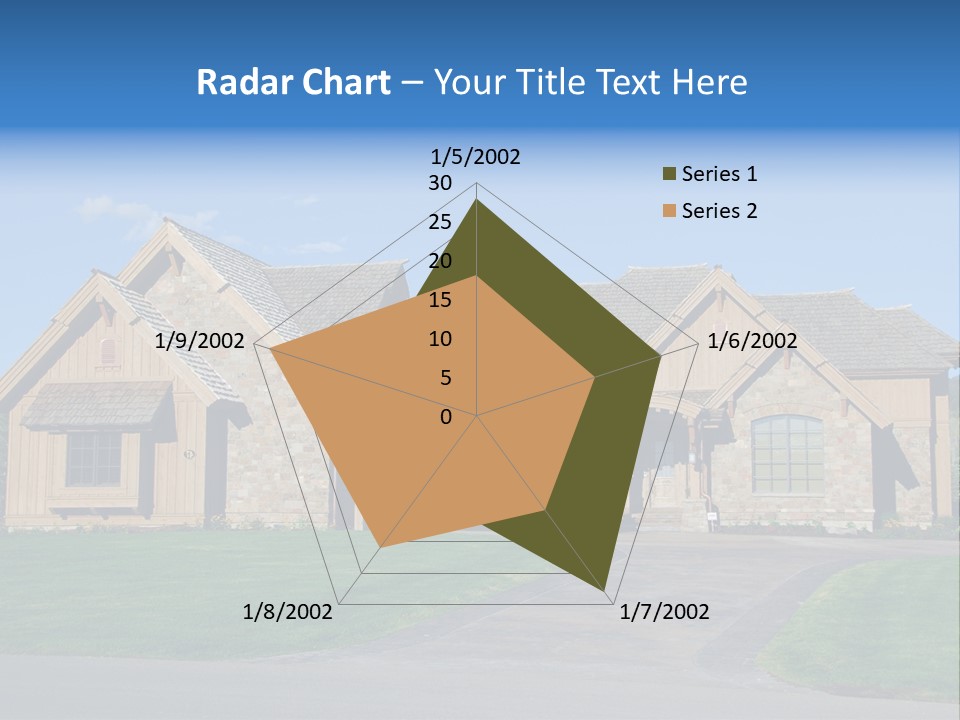 Radar Chart – Your Title Text Here

1/5/2002
30
25
20
15
10
5
0
1/6/2002
1/7/2002
1/8/2002
1/9/2002

Series 1
Series 2